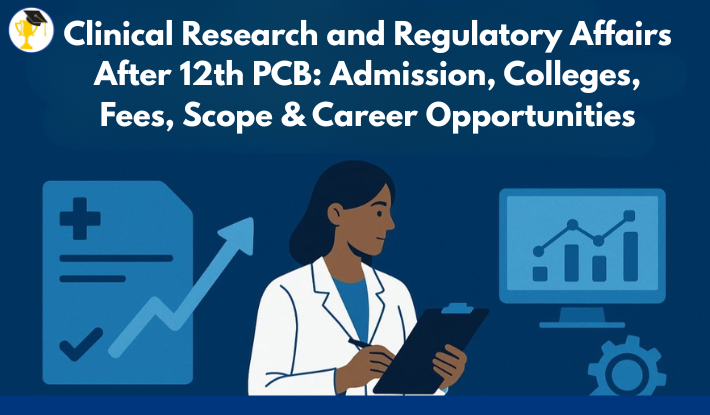 Clinical Research and Regulatory Affairs After 12th PCB: Admission, Colleges, Fees, Scope & Career Opportunities